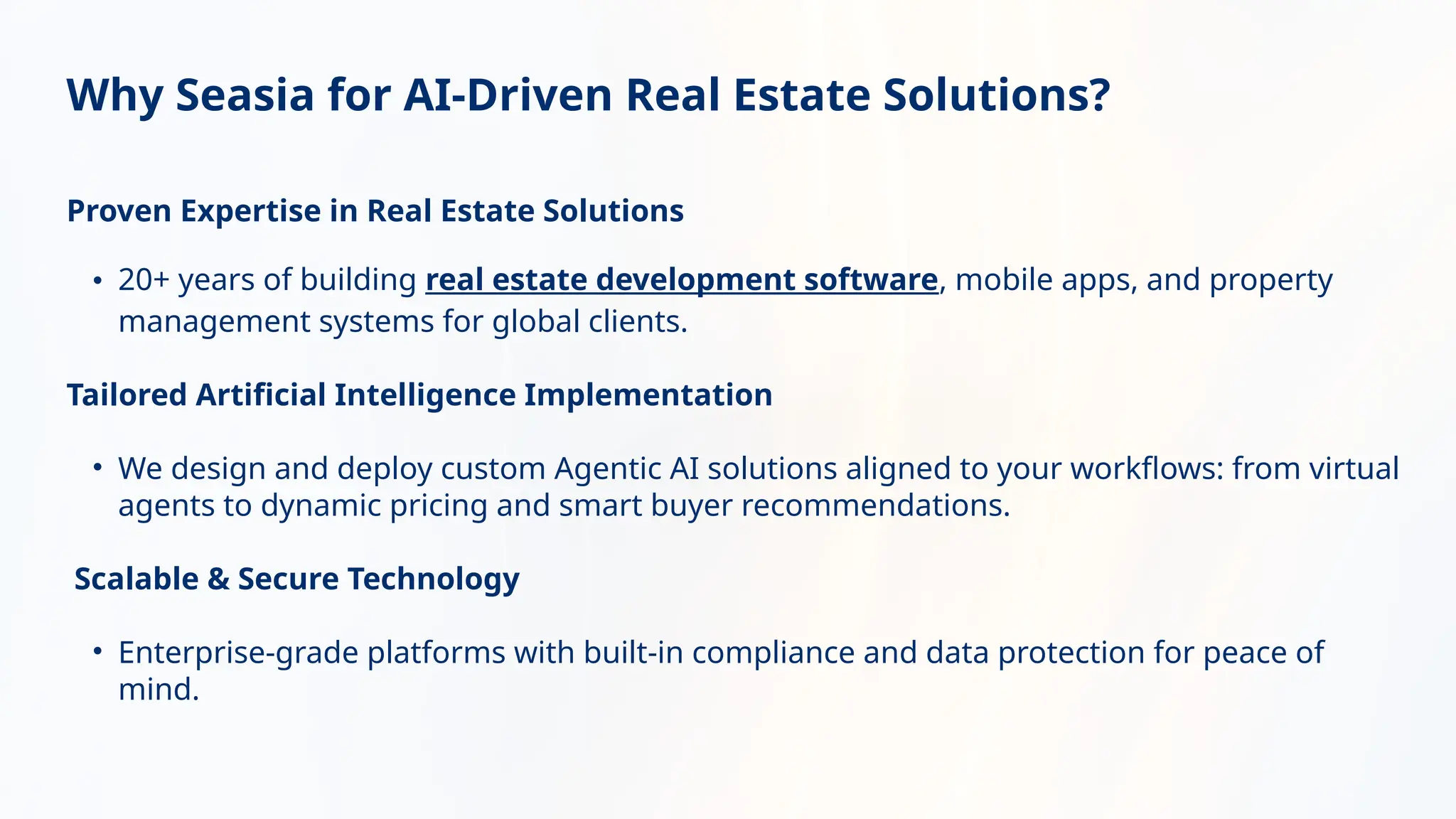 Why Seasia for AI-Driven Real Estate Solutions?

Proven Expertise in Real Estate Solutions

• 20+ years of building real estate development software, mobile apps, and property management systems for global clients.

Tailored Artificial Intelligence Implementation

• We design and deploy custom Agentic AI solutions aligned to your workflows: from virtual agents to dynamic pricing and smart buyer recommendations.

Scalable & Secure Technology

• Enterprise-grade platforms with built-in compliance and data protection for peace of mind.